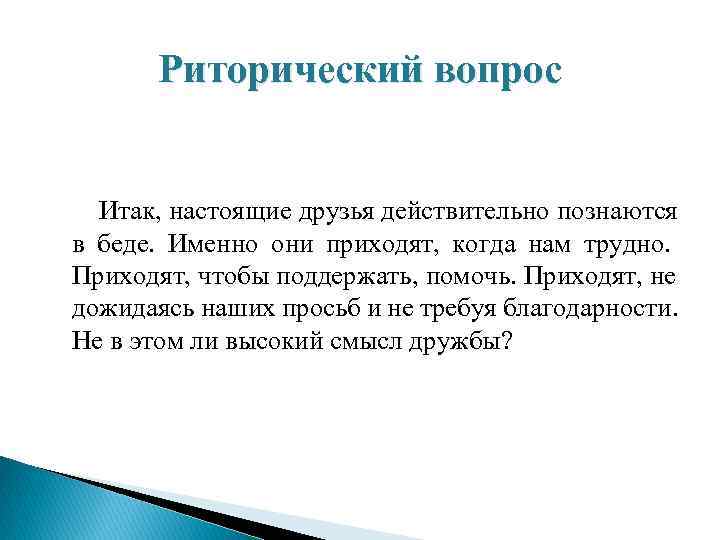 Риторический вопрос

Итак, настоящие друзья действительно познаются в беде. Именно они приходят, когда нам трудно. Приходят, чтобы поддержать, помочь. Приходят, не дожидаясь наших просьб и не требуя благодарности. Не в этом ли высокий смысл дружбы?